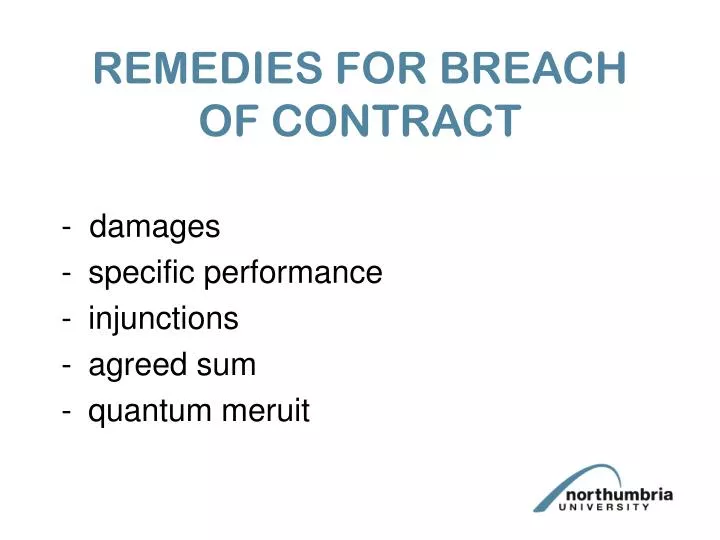 REMEDIES FOR BREACH OF CONTRACT

- damages
- specific performance
- injunctions
- agreed sum
- quantum meruit

northumbria
UNIVERSITY